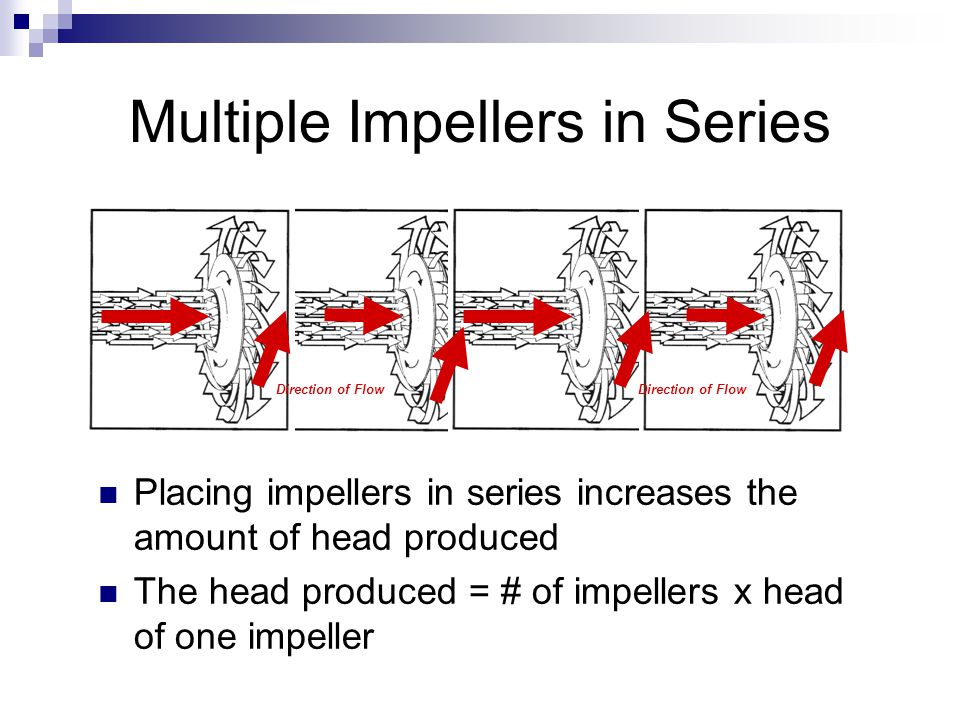 Multiple Impellers in Series

Direction of Flow

Direction of Flow

Placing impellers in series increases the amount of head produced

The head produced = # of impellers x head of one impeller